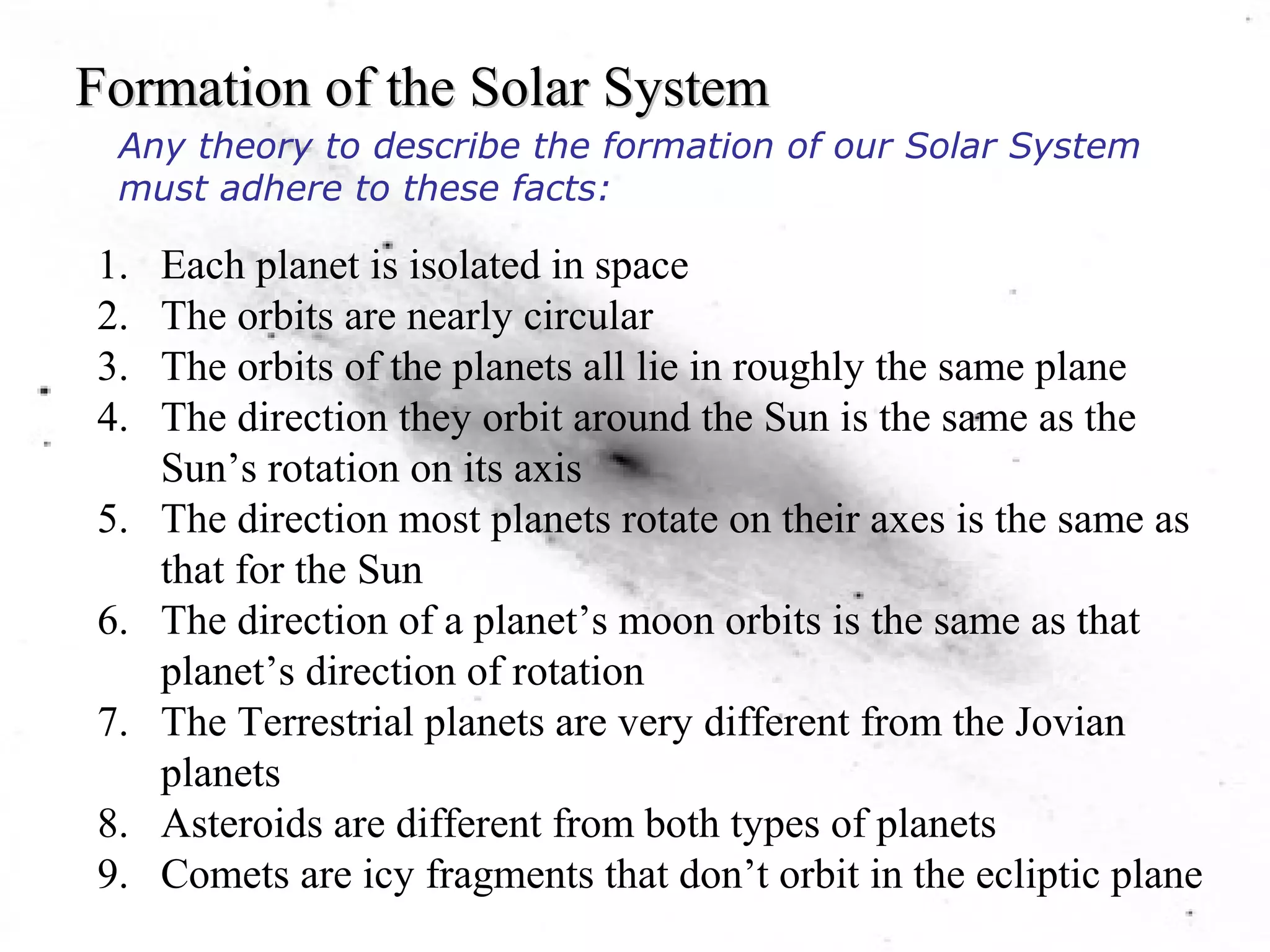 Formation of the Solar System

Any theory to describe the formation of our Solar System must adhere to these facts:

1. Each planet is isolated in space
2. The orbits are nearly circular
3. The orbits of the planets all lie in roughly the same plane
4. The direction they orbit around the Sun is the same as the Sun’s rotation on its axis
5. The direction most planets rotate on their axes is the same as that for the Sun
6. The direction of a planet’s moon orbits is the same as that planet’s direction of rotation
7. The Terrestrial planets are very different from the Jovian planets
8. Asteroids are different from both types of planets
9. Comets are icy fragments that don’t orbit in the ecliptic plane